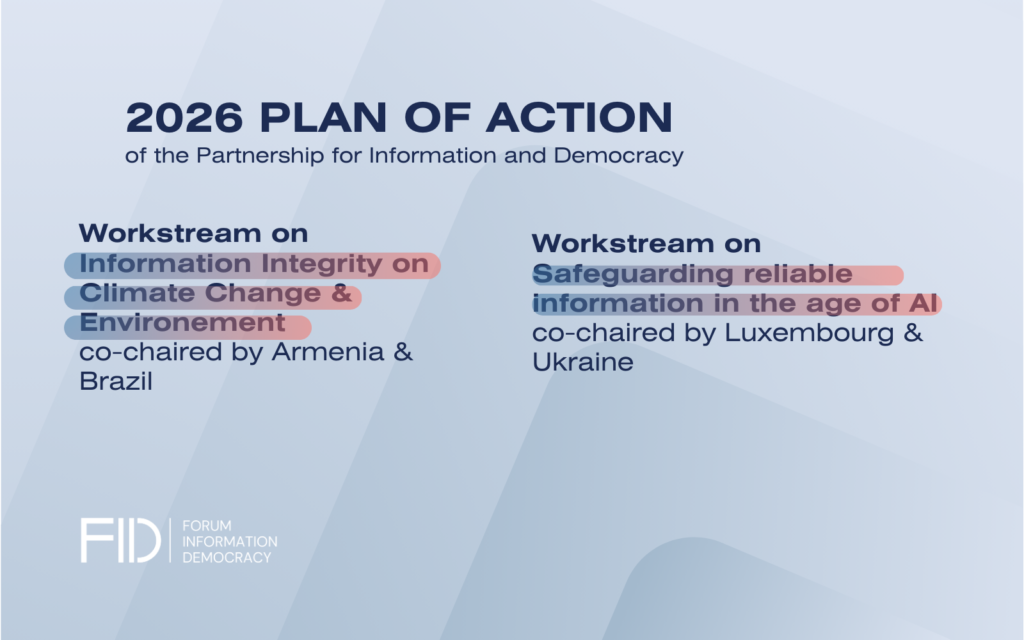 2026 PLAN OF ACTION
of the Partnership for Information and Democracy

Workstream on
Information Integrity on Climate Change & Environement
co-chaired by Armenia & Brazil

Workstream on
Safeguarding reliable information in the age of AI
co-chaired by Luxembourg & Ukraine

FID
FORUM
INFORMATION
DEMOCRACY